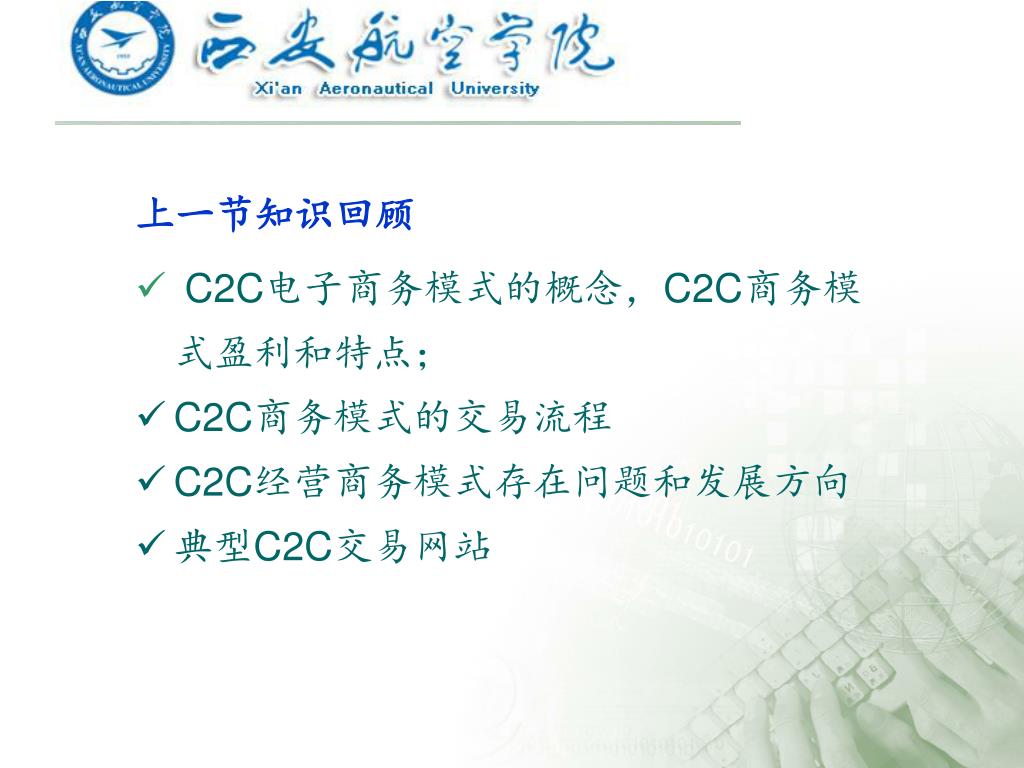 西安航空学院
Xi'an Aeronautical University

上一节知识回顾

✓ C2C电子商务模式的概念，C2C商务模式盈利和特点；

✓ C2C商务模式的交易流程

✓ C2C经营商务模式存在问题和发展方向

✓ 典型C2C交易网站